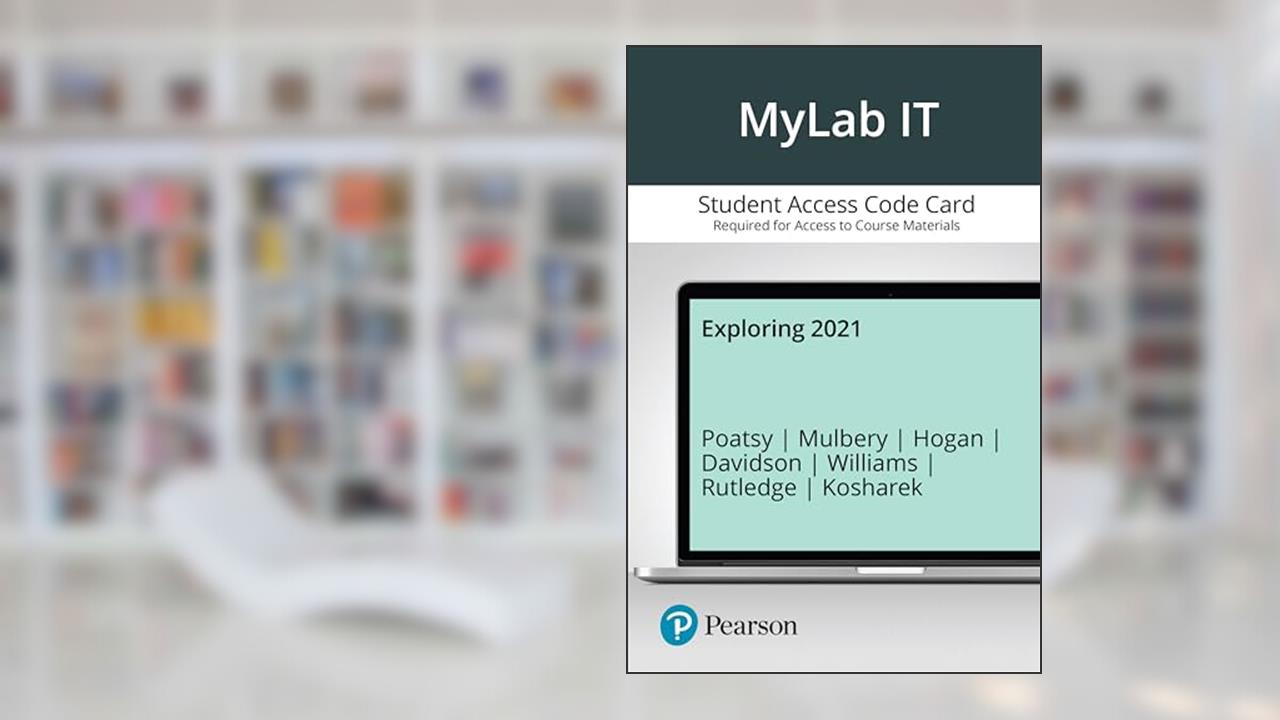 MyLab IT

Student Access Code Card
Required for Access to Course Materials

Exploring 2021

Poatsy | Mulbery | Hogan | Davidson | Williams | Rutledge | Kosharek

Pearson